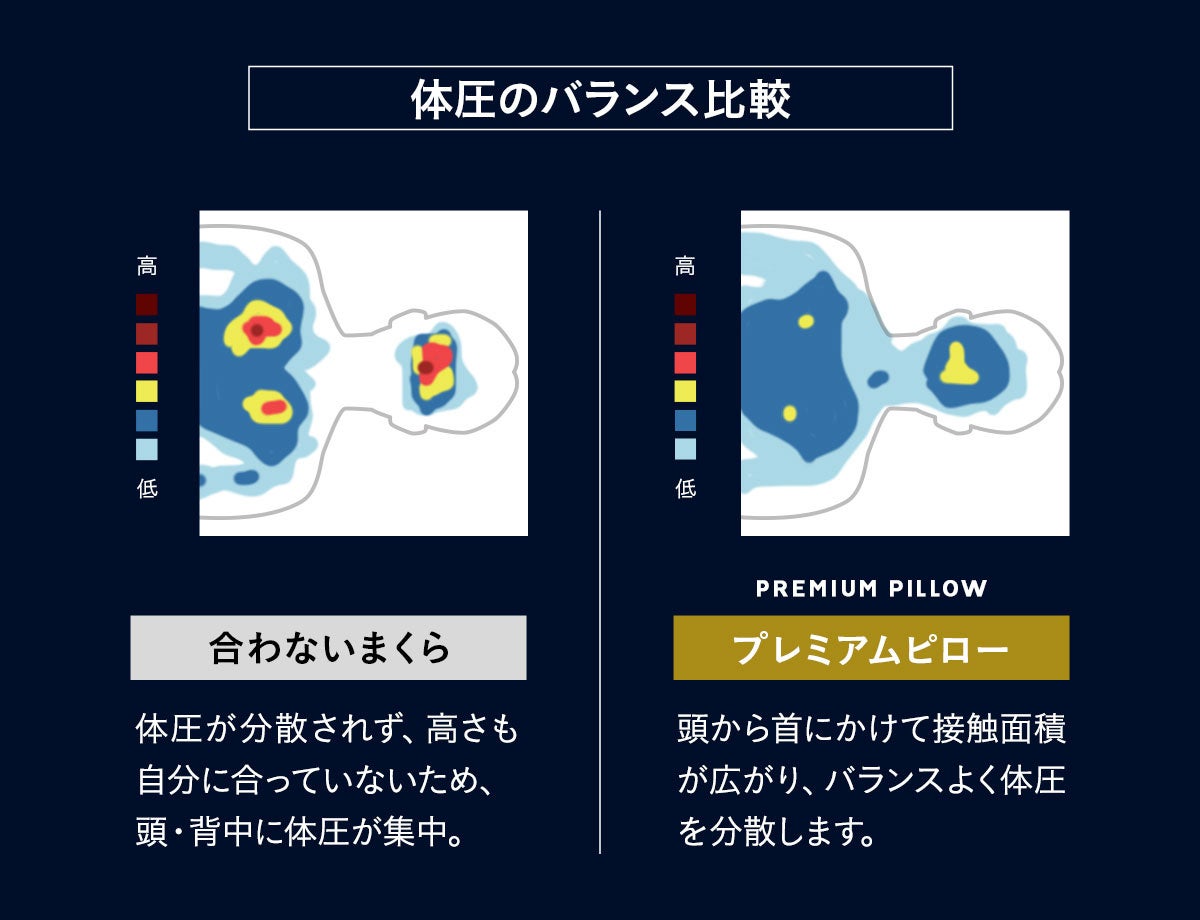 体圧のバランス比較

高

低

合わないまくら

体圧が分散されず、高さも自分に合っていないため、頭・背中に体圧が集中。

高

低

PREMIUM PILLOW

プレミアムピロー

頭から首にかけて接触面積が広がり、バランスよく体圧を分散します。